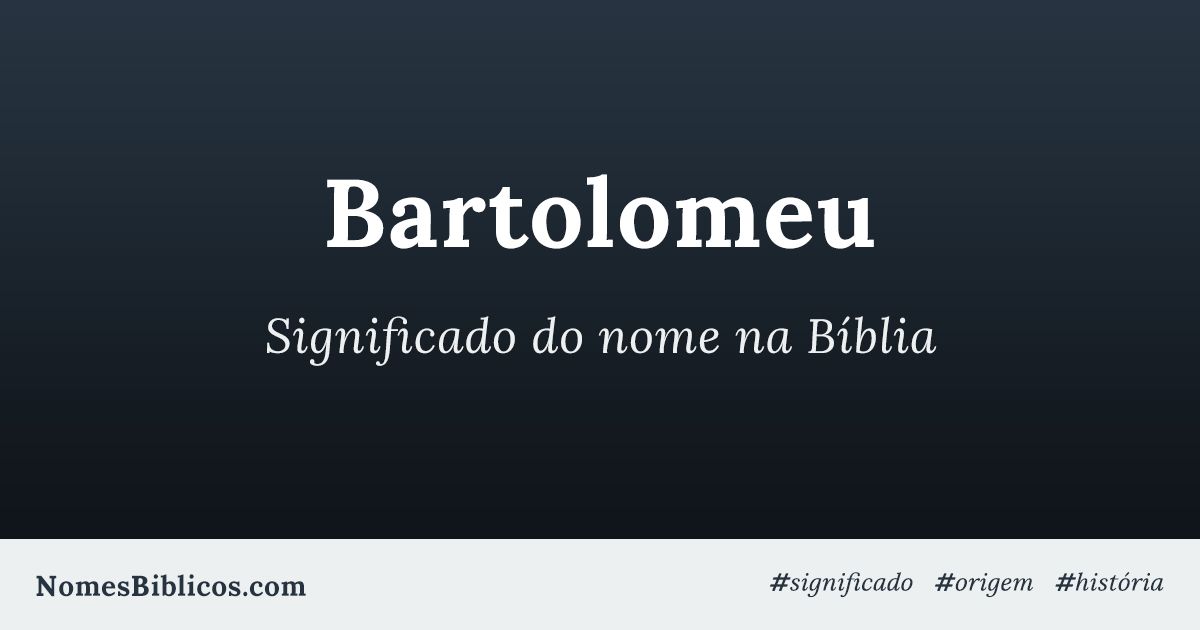 Bartolomeu

Significado do nome na Bíblia

NomesBiblicos.com

#significado #origem #história